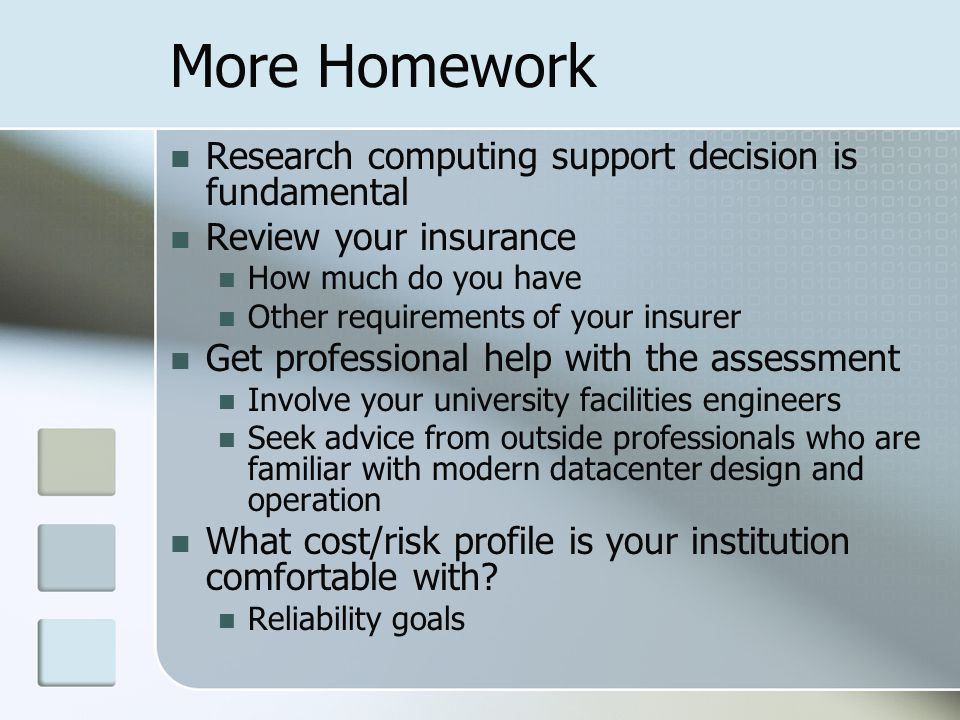 More Homework

- Research computing support decision is fundamental
- Review your insurance
  - How much do you have
  - Other requirements of your insurer
- Get professional help with the assessment
  - Involve your university facilities engineers
  - Seek advice from outside professionals who are familiar with modern datacenter design and operation
- What cost/risk profile is your institution comfortable with?
  - Reliability goals